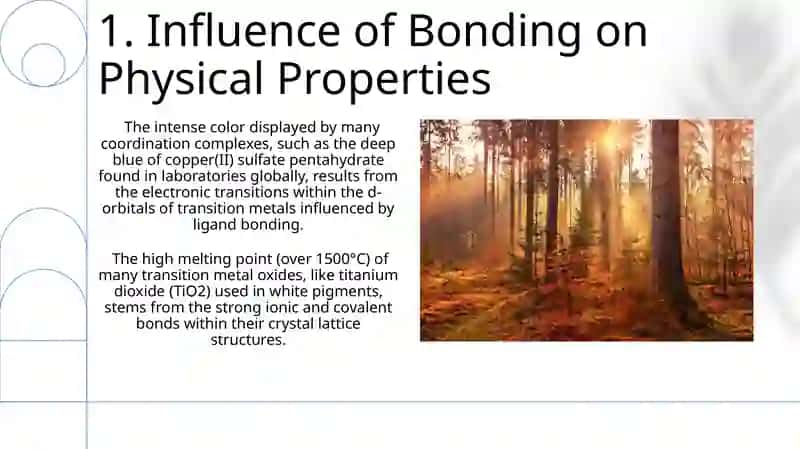 1. Influence of Bonding on Physical Properties

The intense color displayed by many coordination complexes, such as the deep blue of copper(II) sulfate pentahydrate found in laboratories globally, results from the electronic transitions within the d-orbitals of transition metals influenced by ligand bonding.

The high melting point (over 1500°C) of many transition metal oxides, like titanium dioxide (TiO2) used in white pigments, stems from the strong ionic and covalent bonds within their crystal lattice structures.